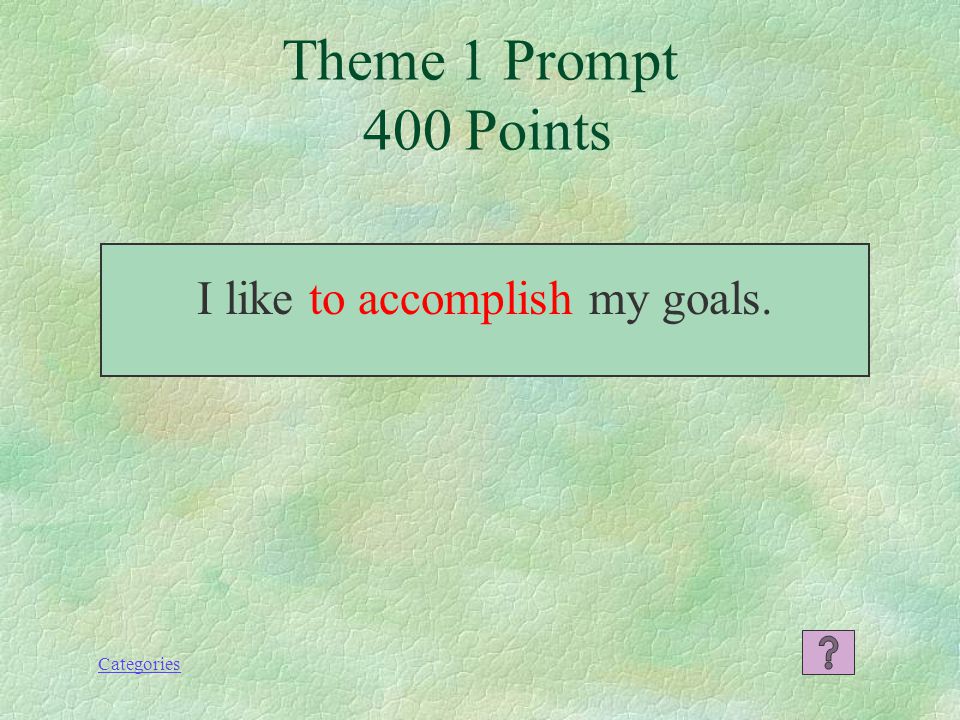 Theme 1 Prompt
400 Points

I like to accomplish my goals.

Categories

?